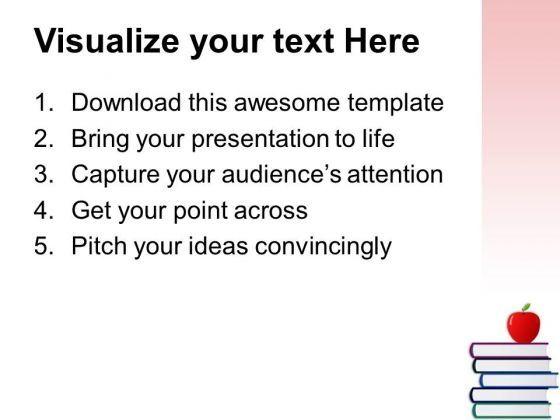 Visualize your text Here

1. Download this awesome template
2. Bring your presentation to life
3. Capture your audience’s attention
4. Get your point across
5. Pitch your ideas convincingly